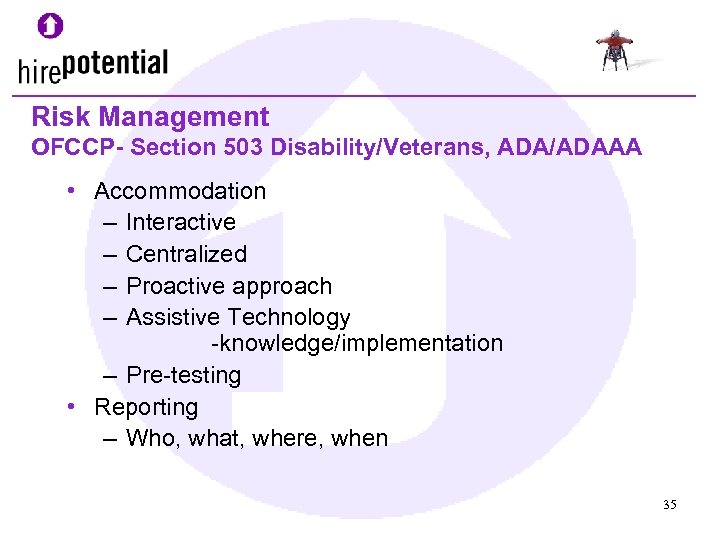 hirepotential

Risk Management
OFCCP- Section 503 Disability/Veterans, ADA/ADAAA

• Accommodation
– Interactive
– Centralized
– Proactive approach
– Assistive Technology
-knowledge/implementation
– Pre-testing
• Reporting
– Who, what, where, when

35